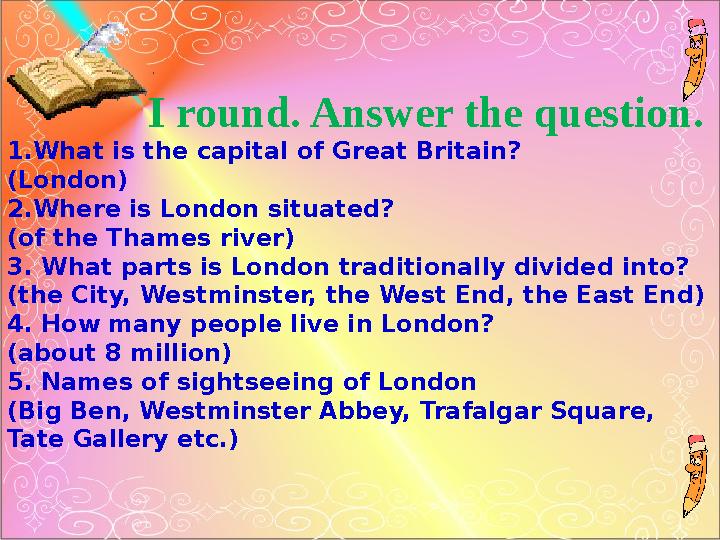 I round. Answer the question.

1.What is the capital of Great Britain?
(London)
2.Where is London situated?
(of the Thames river)
3. What parts is London traditionally divided into?
(the City, Westminster, the West End, the East End)
4. How many people live in London?
(about 8 million)
5. Names of sightseeing of London
(Big Ben, Westminster Abbey, Trafalgar Square, Tate Gallery etc.)